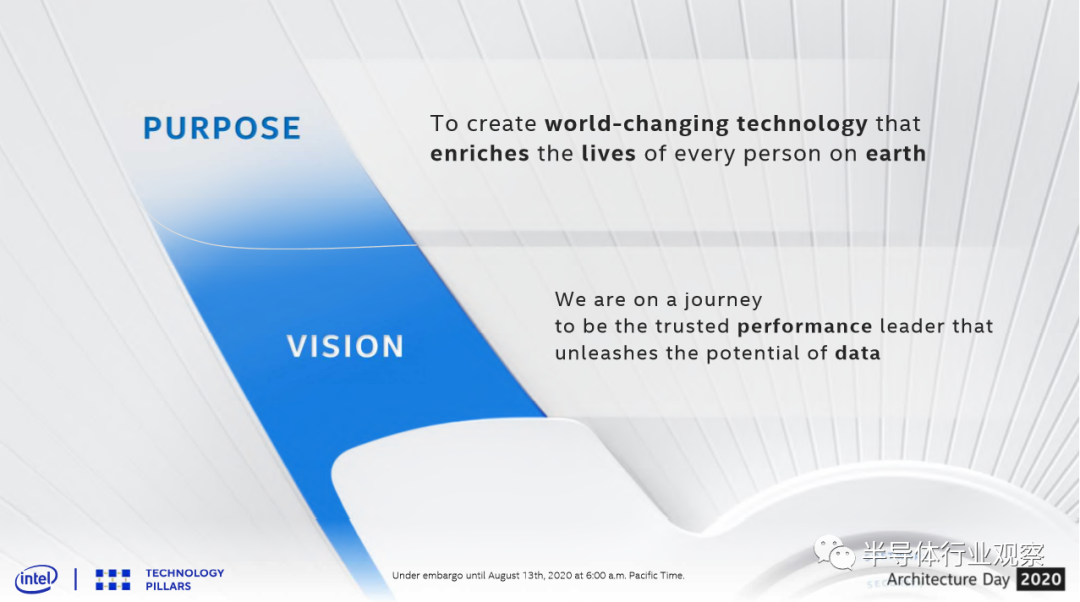 PURPOSE

To create world-changing technology that enriches the lives of every person on earth

VISION

We are on a journey to be the trusted performance leader that unleashes the potential of data

intel | TECHNOLOGY PILLARS

Under embargo until August 13th, 2020 at 6:00 a.m. Pacific Time.

半导体行业观察

Architecture Day 2020